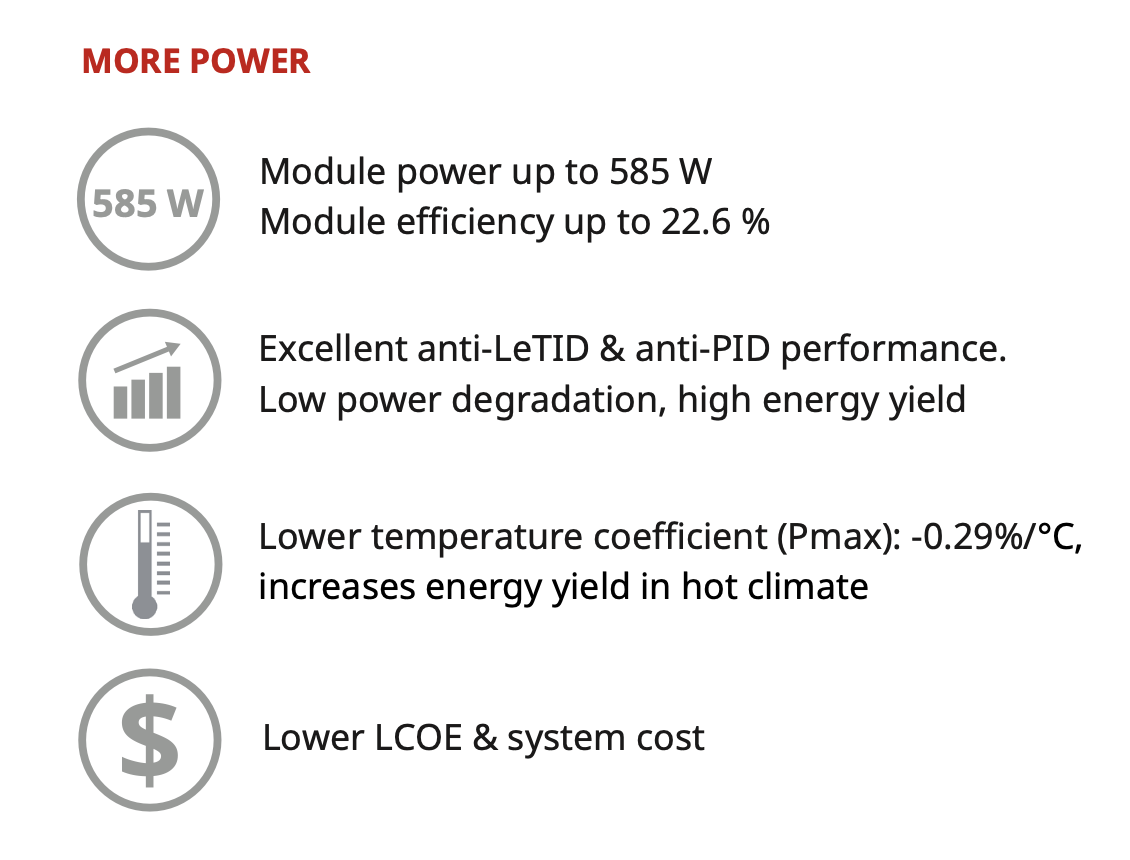 MORE POWER

585 W

Module power up to 585 W
Module efficiency up to 22.6 %

Excellent anti-LeTID & anti-PID performance.
Low power degradation, high energy yield

Lower temperature coefficient (Pmax): -0.29%/°C,
increases energy yield in hot climate

$

Lower LCOE & system cost